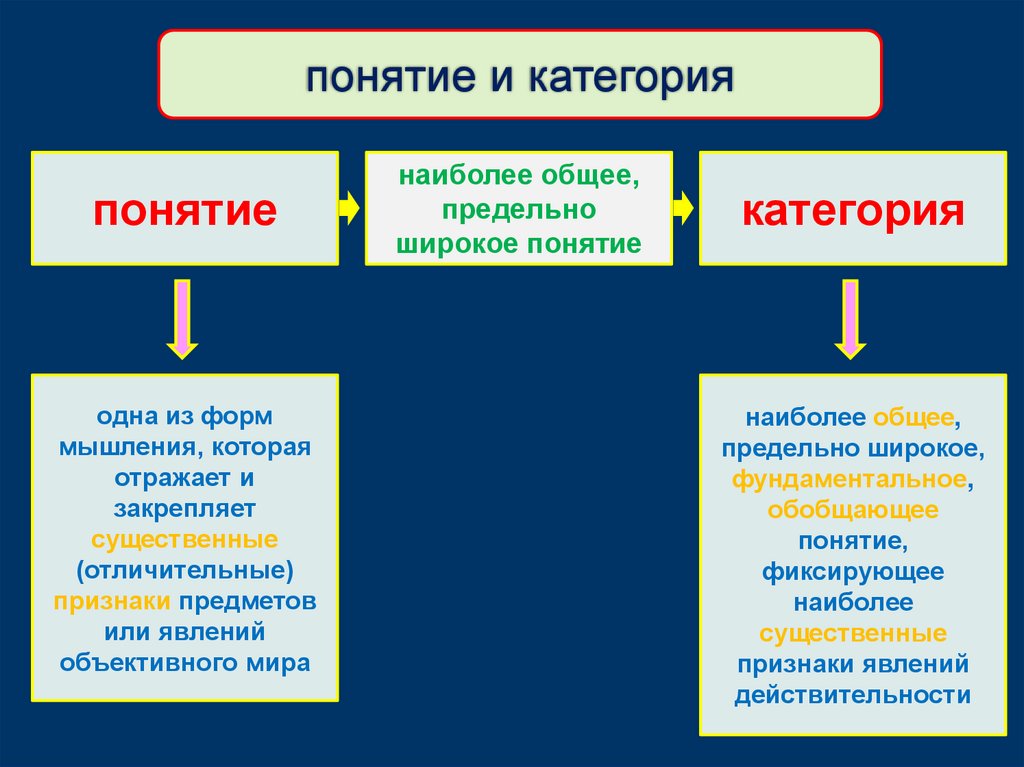 понятие и категория

понятие

наиболее общее, предельно широкое понятие

категория

одна из форм мышления, которая отражает и закрепляет существенные (отличительные) признаки предметов или явлений объективного мира

наиболее общее, предельно широкое, фундаментальное, обобщающее понятие, фиксирующее наиболее существенные признаки явлений действительности